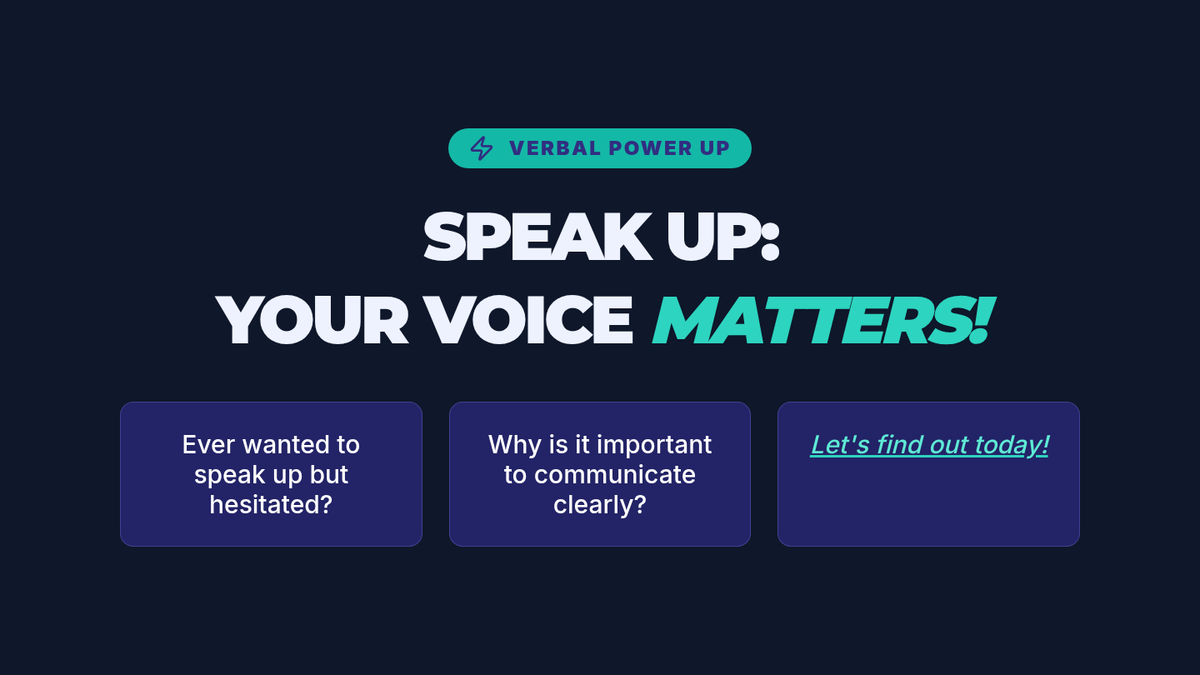 VERBAL POWER UP

SPEAK UP:
YOUR VOICE MATTERS!

Ever wanted to speak up but hesitated?

Why is it important to communicate clearly?

Let's find out today!